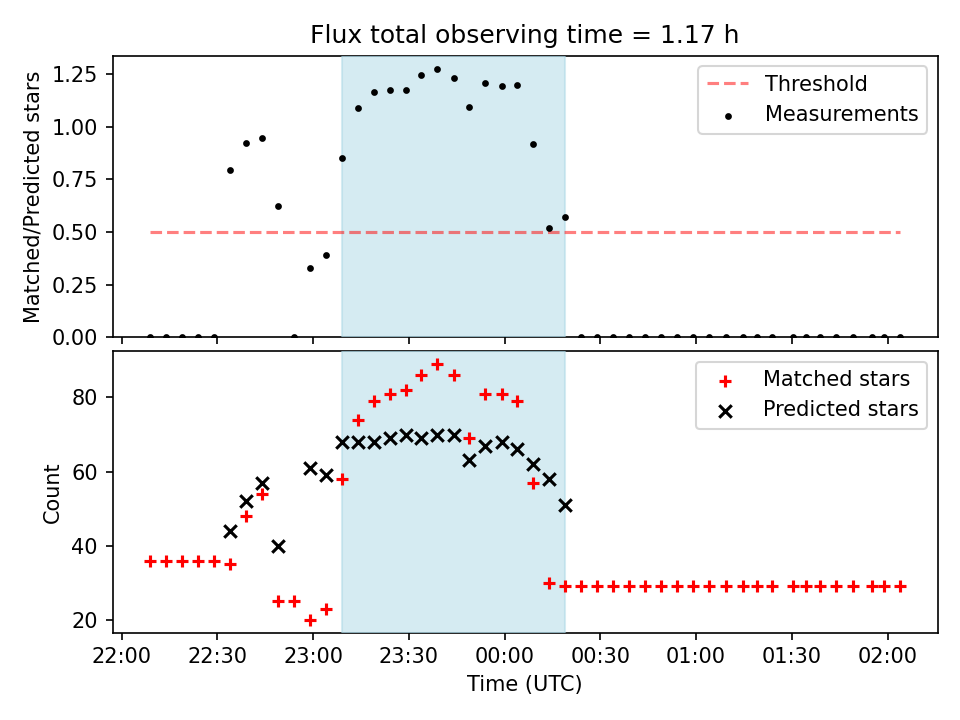 Flux total observing time = 1.17 h

Matched/Predicted stars

1.25
1.00
0.75
0.50
0.25
0.00

Threshold
Measurements

Count

80
60
40
20

Matched stars
Predicted stars

22:00 22:30 23:00 23:30 00:00 00:30 01:00 01:30 02:00

Time (UTC)